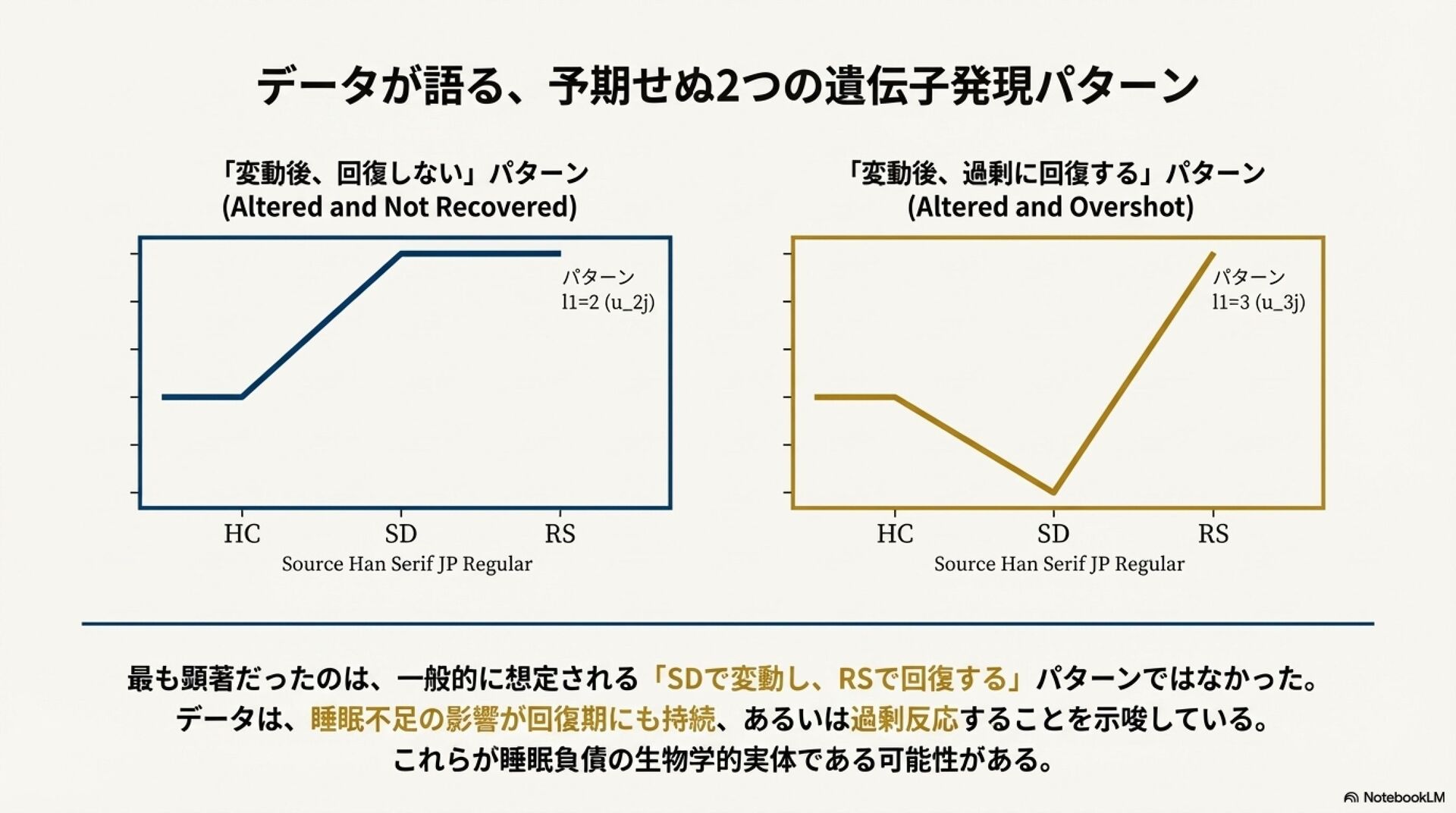 データが語る、予期せぬ2つの遺伝子発現パターン

「変動後、回復しない」パターン
(Altered and Not Recovered)

パターン
l1=2 (u_2j)

HC SD RS
Source Han Serif JP Regular

「変動後、過剰に回復する」パターン
(Altered and Overshot)

パターン
l1=3 (u_3j)

HC SD RS
Source Han Serif JP Regular

最も顕著だったのは、一般的に想定される「SDで変動し、RSで回復する」パターンではなかった。
データは、睡眠不足の影響が回復期にも持続、あるいは過剰反応することを示唆している。
これらが睡眠負債の生物学的実体である可能性がある。

NotebookLM